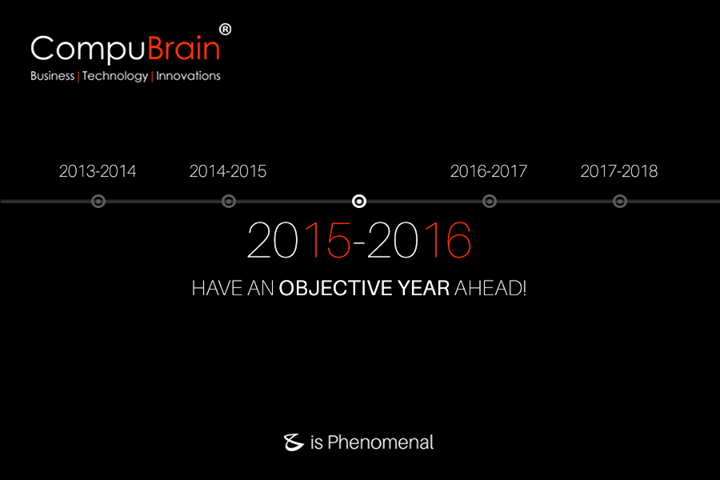 CompuBrain®
Business | Technology | Innovations

2013-2014 2014-2015 2016-2017 2017-2018

2015-2016

HAVE AN OBJECTIVE YEAR AHEAD!

is Phenomenal